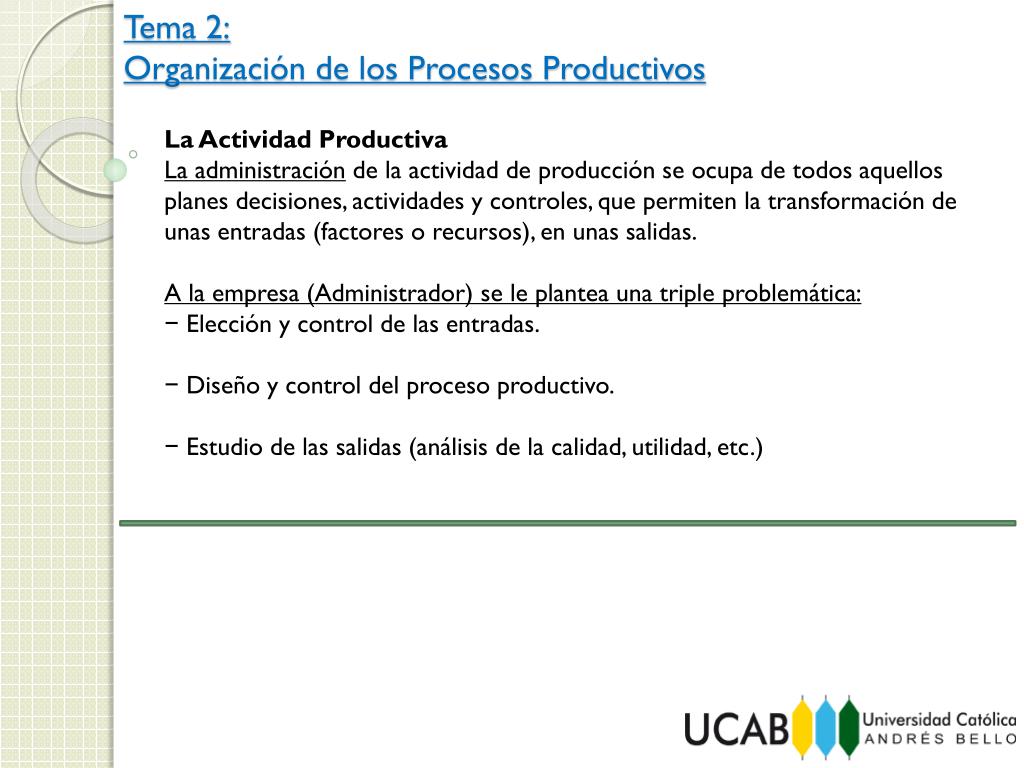 Tema 2:
Organización de los Procesos Productivos

La Actividad Productiva
La administración de la actividad de producción se ocupa de todos aquellos planes decisiones, actividades y controles, que permiten la transformación de unas entradas (factores o recursos), en unas salidas.

A la empresa (Administrador) se le plantea una triple problemática:
− Elección y control de las entradas.

− Diseño y control del proceso productivo.

− Estudio de las salidas (análisis de la calidad, utilidad, etc.)

UCAB Universidad Católica ANDRÉS BELLO